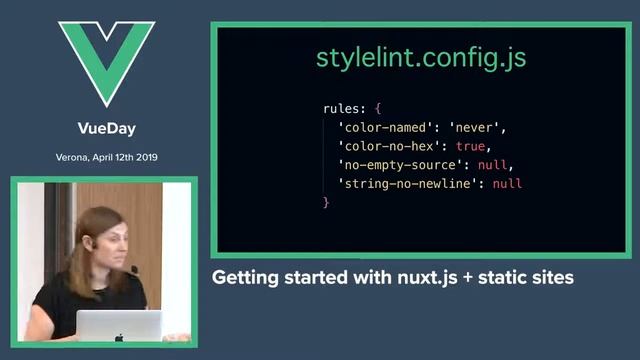 VueDay

Verona, April 12th 2019

stylelint.config.js

rules: {
'color-named': 'never',
'color-no-hex': true,
'no-empty-source': null,
'string-no-newline': null
}

Getting started with nuxt.js + static sites